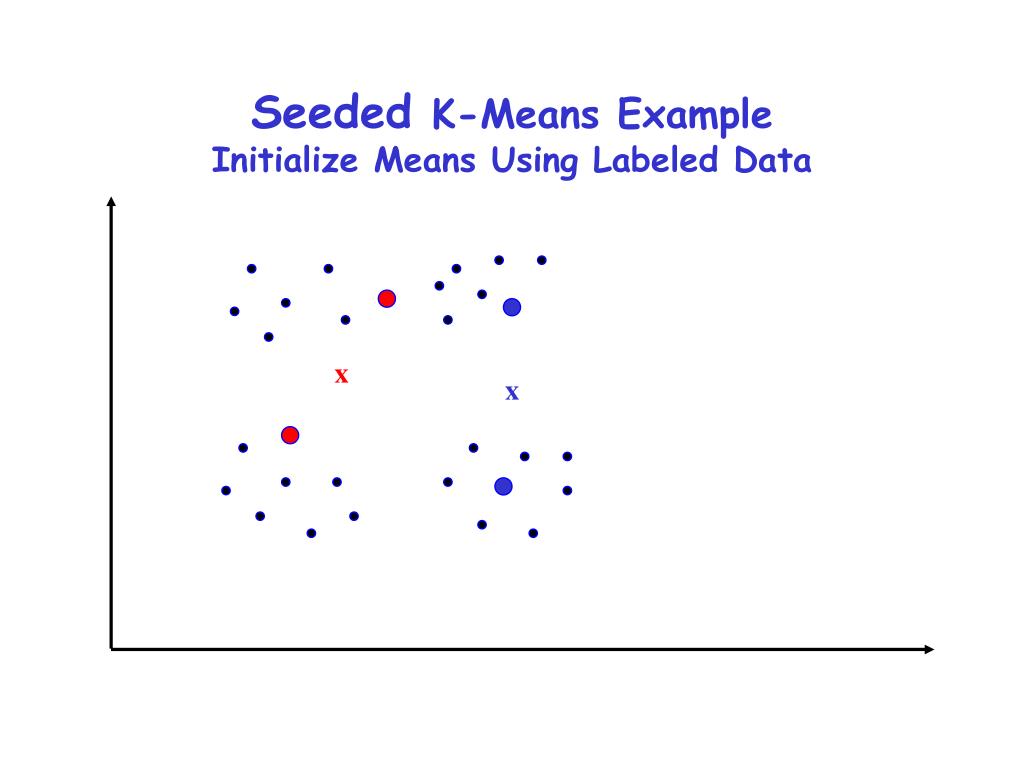 Seeded K-Means Example
Initialize Means Using Labeled Data

x

x